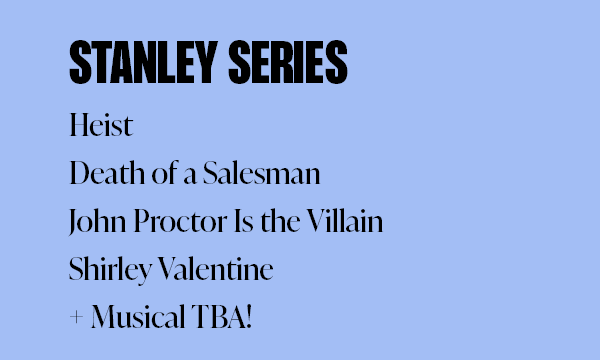 STANLEY SERIES

Heist

Death of a Salesman

John Proctor Is the Villain

Shirley Valentine

+ Musical TBA!